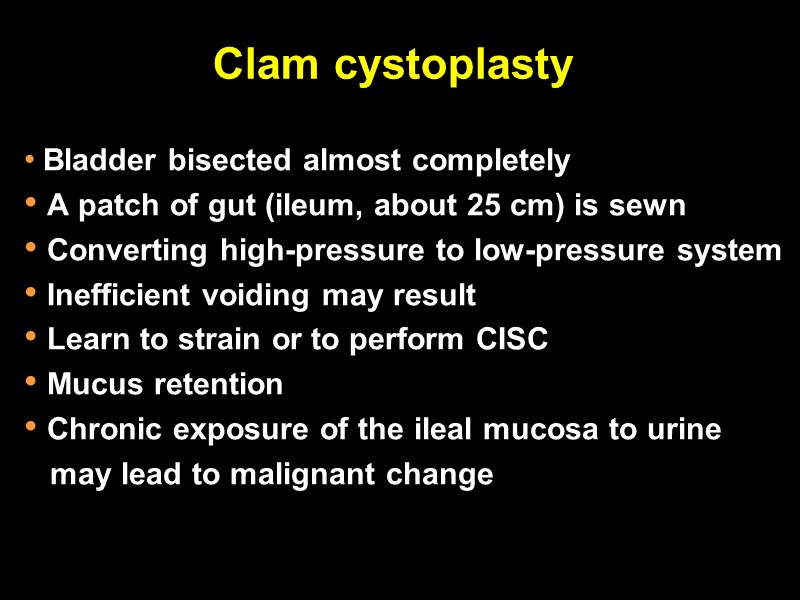 Clam cystoplasty

• Bladder bisected almost completely
• A patch of gut (ileum, about 25 cm) is sewn
• Converting high-pressure to low-pressure system
• Inefficient voiding may result
• Learn to strain or to perform CISC
• Mucus retention
• Chronic exposure of the ileal mucosa to urine may lead to malignant change